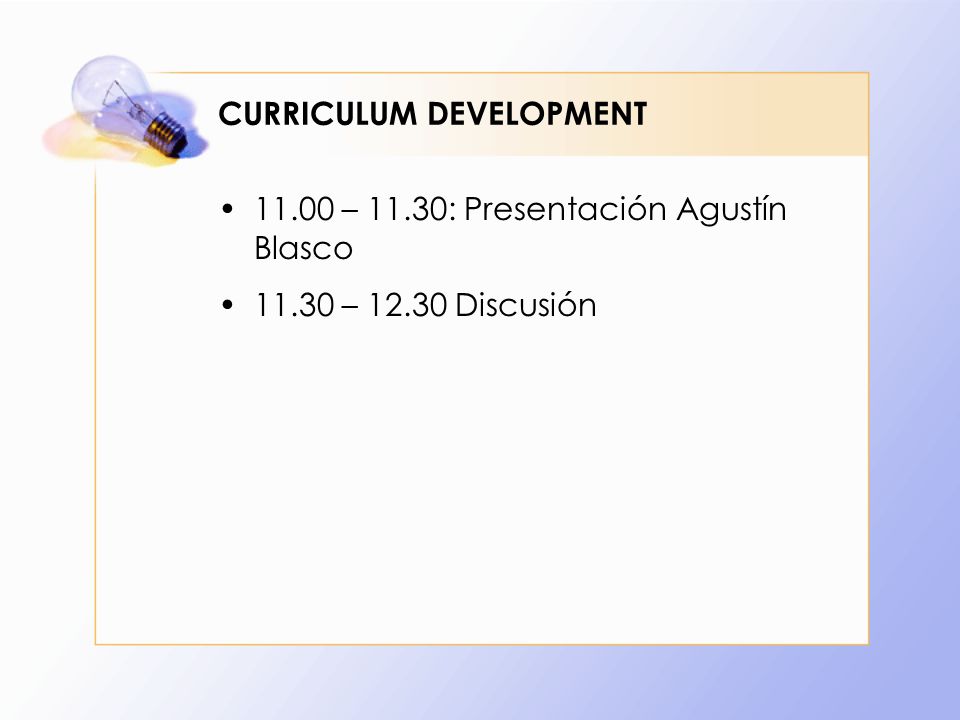 CURRICULUM DEVELOPMENT

• 11.00 – 11.30: Presentación Agustín Blasco

• 11.30 – 12.30 Discusión